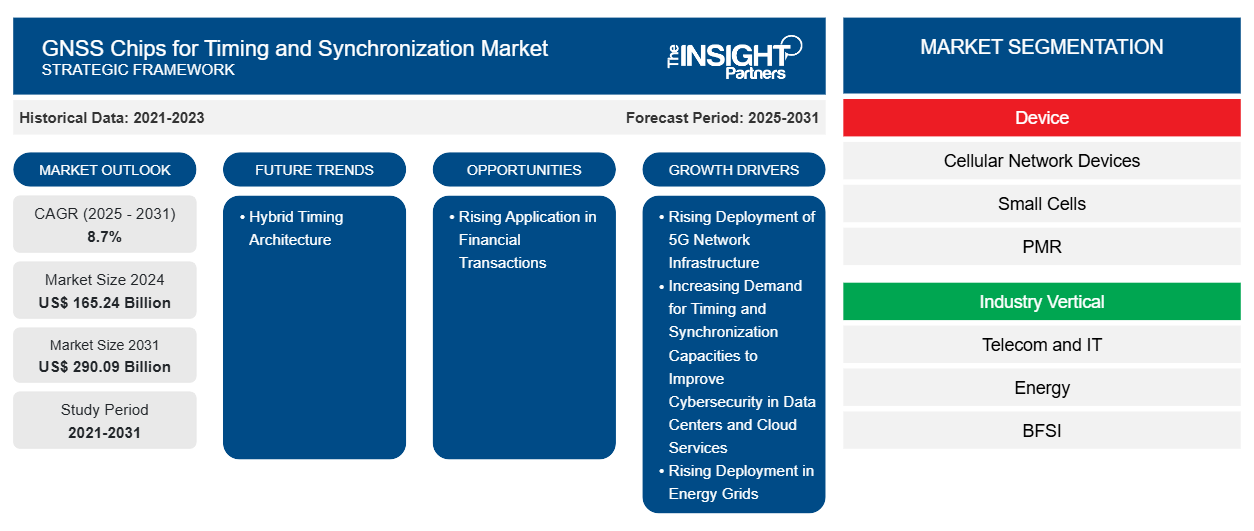 GNSS Chips for Timing and Synchronization Market
STRATEGIC FRAMEWORK

The INSIGHT Partners

Historical Data: 2021-2023

Forecast Period: 2025-2031

MARKET OUTLOOK

CAGR (2025 - 2031)
8.7%

Market Size 2024
US$ 165.24 Billion

Market Size 2031
US$ 290.09 Billion

Study Period
2021-2031

FUTURE TRENDS

• Hybrid Timing Architecture

OPPORTUNITIES

• Rising Application in Financial Transactions

GROWTH DRIVERS

• Rising Deployment of 5G Network Infrastructure
• Increasing Demand for Timing and Synchronization Capacities to Improve Cybersecurity in Data Centers and Cloud Services
• Rising Deployment in Energy Grids

MARKET SEGMENTATION

Device

Cellular Network Devices

Small Cells

PMR

Industry Vertical

Telecom and IT

Energy

BFSI